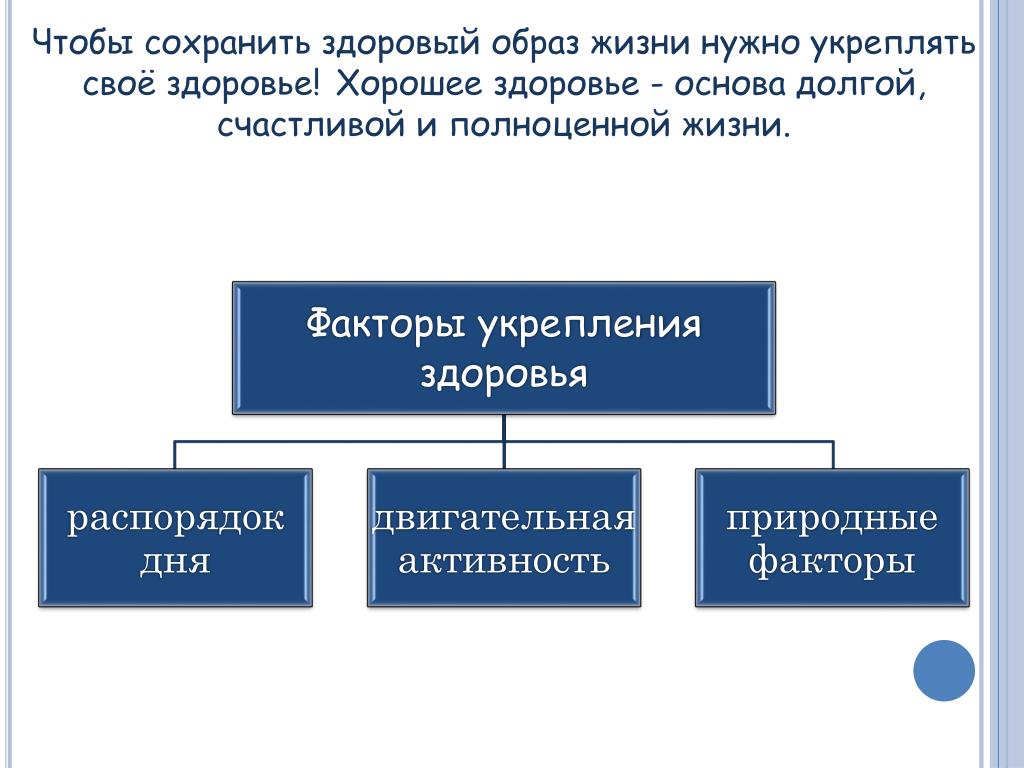 Чтобы сохранить здоровый образ жизни нужно укреплять своё здоровье! Хорошее здоровье - основа долгой, счастливой и полноценной жизни.

Факторы укрепления здоровья

распорядок дня

двигательная активность

природные факторы